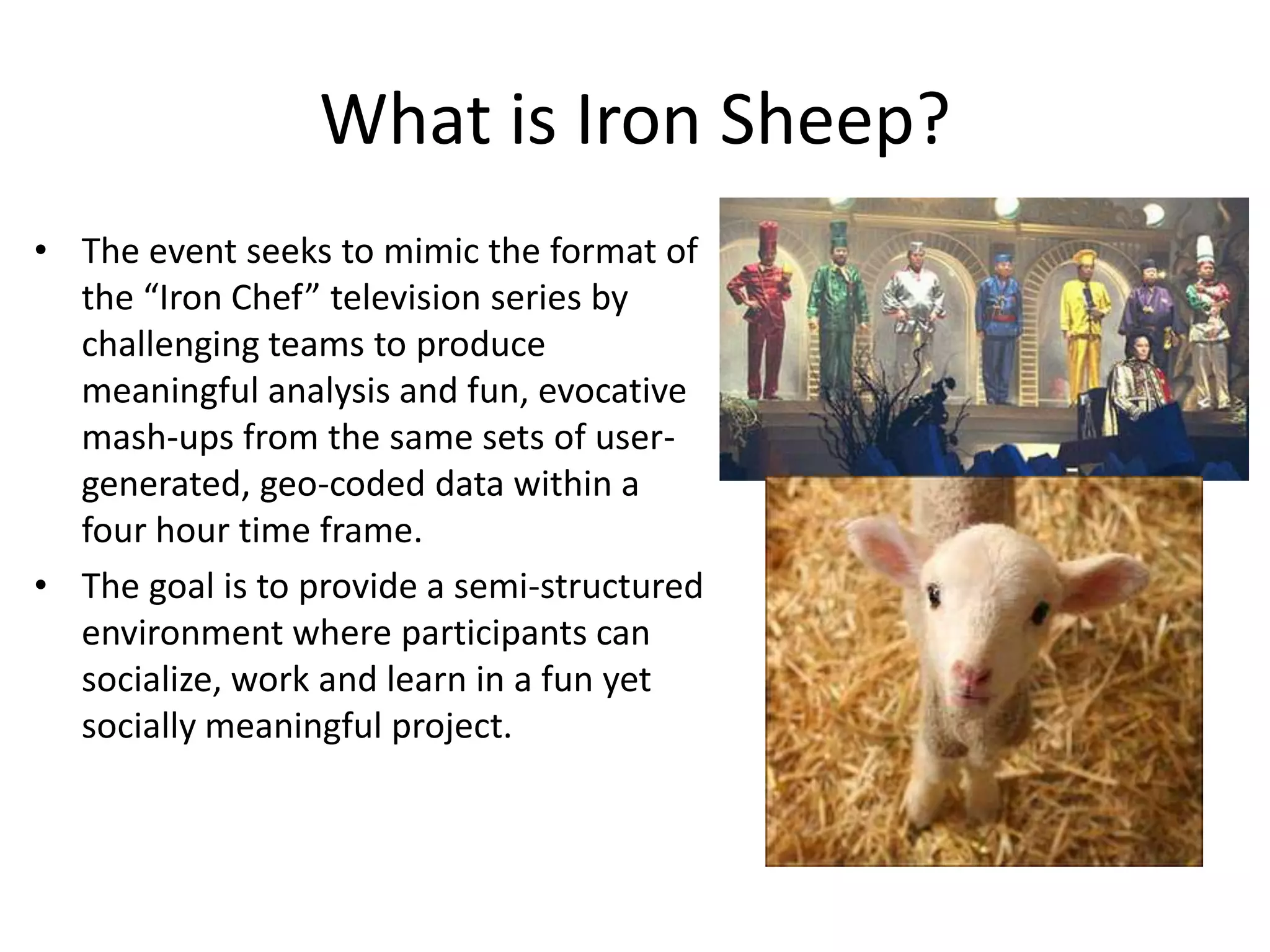 What is Iron Sheep?

• The event seeks to mimic the format of the “Iron Chef” television series by challenging teams to produce meaningful analysis and fun, evocative mash-ups from the same sets of user-generated, geo-coded data within a four hour time frame.

• The goal is to provide a semi-structured environment where participants can socialize, work and learn in a fun yet socially meaningful project.